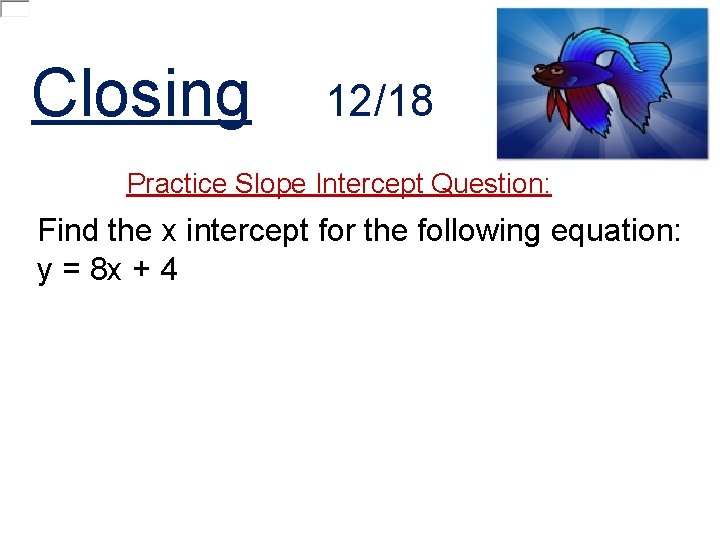 Closing 12/18

Practice Slope Intercept Question:

Find the x intercept for the following equation:
$y = 8x + 4$